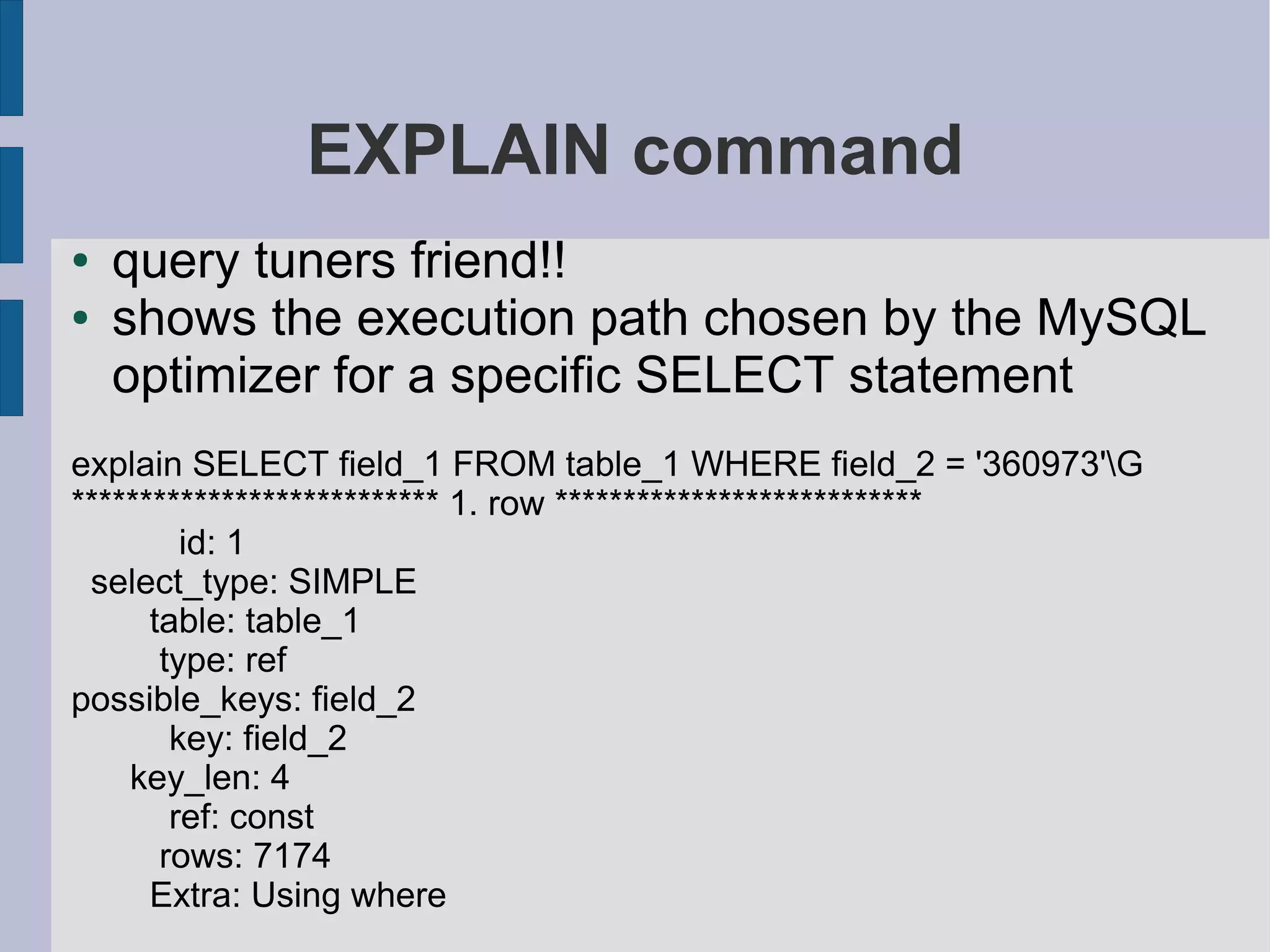 EXPLAIN command

• query tuners friend!!
• shows the execution path chosen by the MySQL optimizer for a specific SELECT statement

explain SELECT field_1 FROM table_1 WHERE field_2 = '360973'\G
*************************** 1. row ***************************
id: 1
select_type: SIMPLE
table: table_1
type: ref
possible_keys: field_2
key: field_2
key_len: 4
ref: const
rows: 7174
Extra: Using where